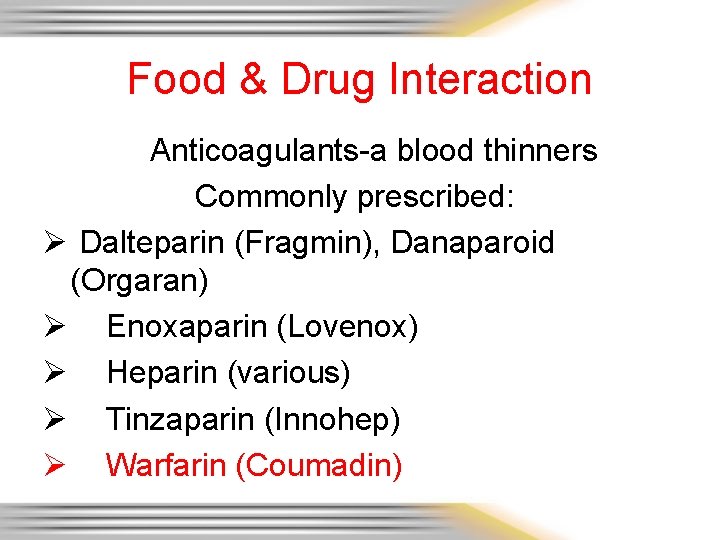 Food & Drug Interaction

Anticoagulants-a blood thinners

Commonly prescribed:

➢ Dalteparin (Fragmin), Danaparoid (Orgaran)

➢ Enoxaparin (Lovenox)

➢ Heparin (various)

➢ Tinzaparin (Innohep)

➢ Warfarin (Coumadin)